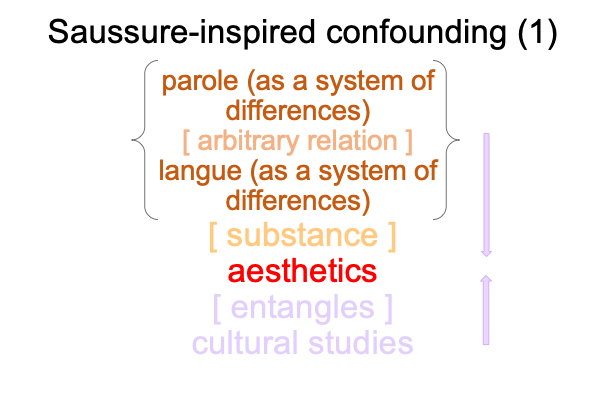 Saussure-inspired confounding (1)

parole (as a system of differences)
[ arbitrary relation ]
langue (as a system of differences)
[ substance ]
aesthetics
[ entangles ]
cultural studies